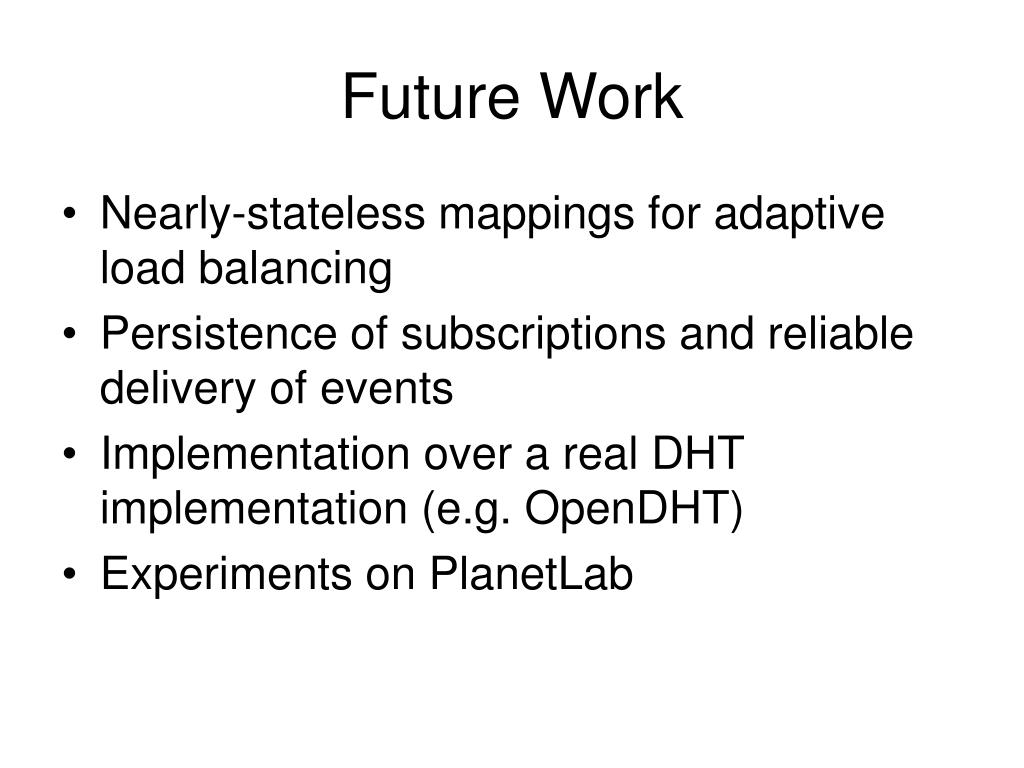 Future Work

• Nearly-stateless mappings for adaptive load balancing
• Persistence of subscriptions and reliable delivery of events
• Implementation over a real DHT implementation (e.g. OpenDHT)
• Experiments on PlanetLab